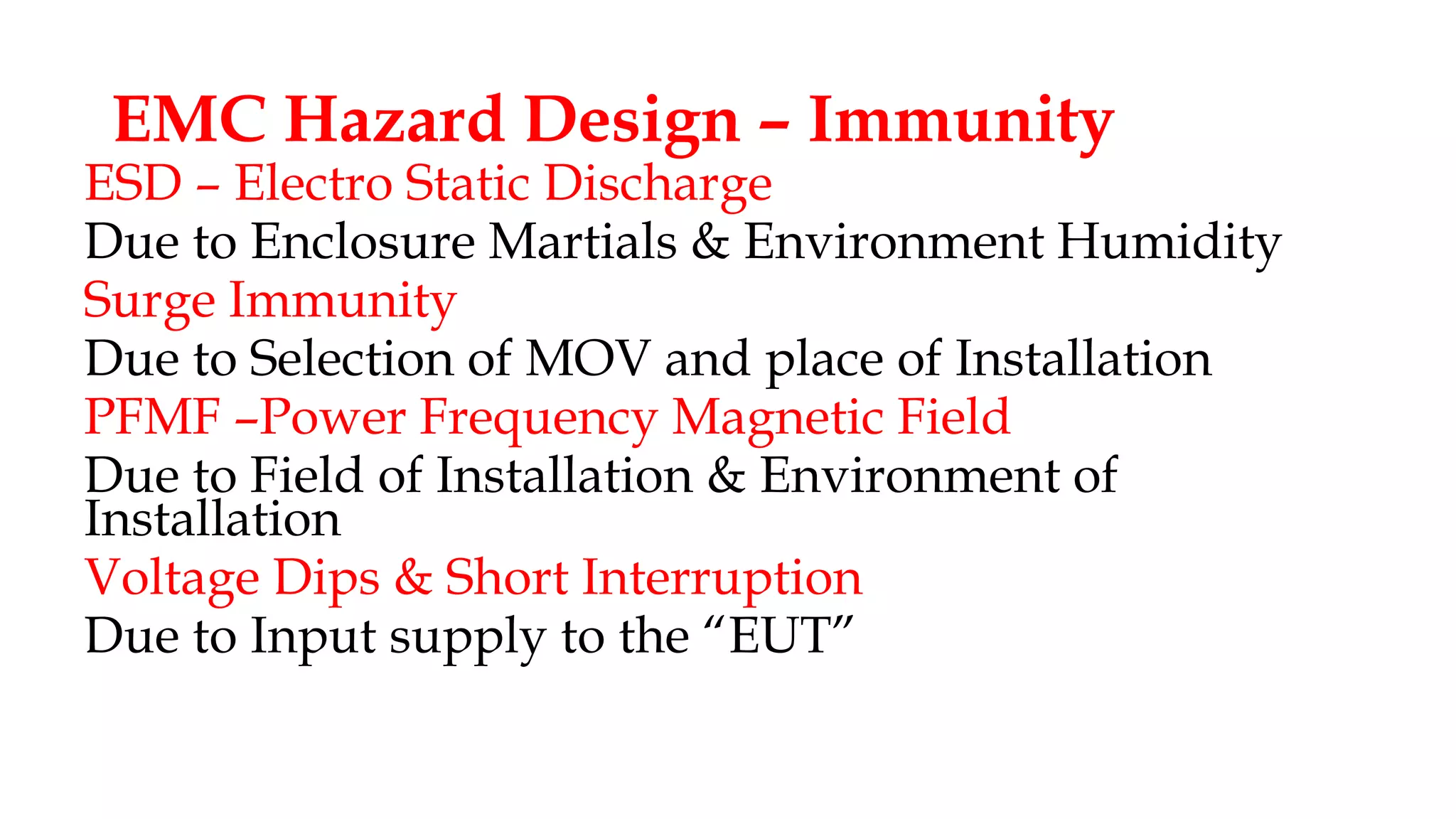 EMC Hazard Design – Immunity
ESD – Electro Static Discharge
Due to Enclosure Martials & Environment Humidity
Surge Immunity
Due to Selection of MOV and place of Installation
PFMF –Power Frequency Magnetic Field
Due to Field of Installation & Environment of Installation
Voltage Dips & Short Interruption
Due to Input supply to the “EUT”